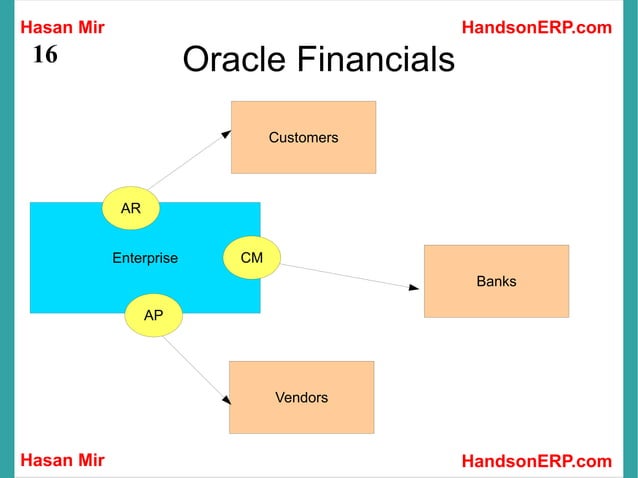 Hasan Mir

HandsonERP.com

16

Oracle Financials

Customers

AR

Enterprise

CM

Banks

AP

Vendors

Hasan Mir

HandsonERP.com